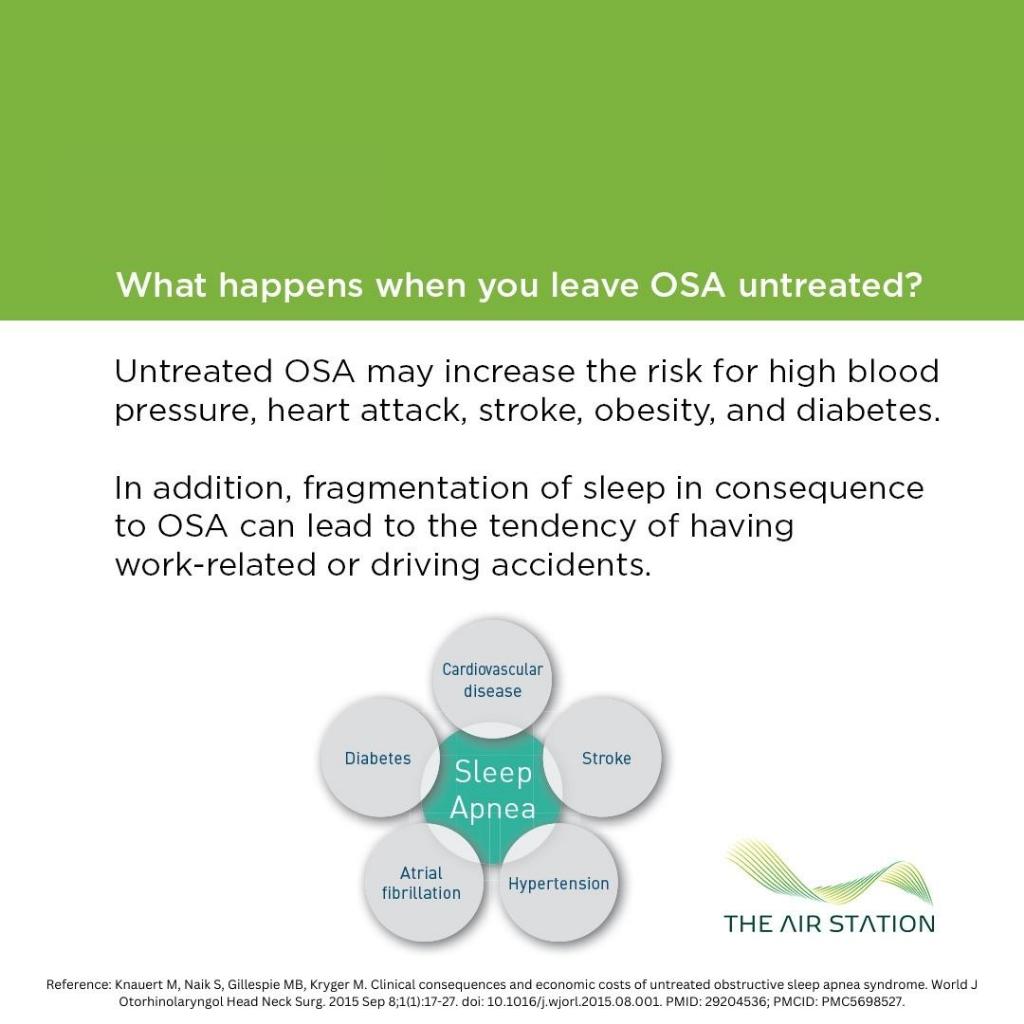 What happens when you leave OSA untreated?

Untreated OSA may increase the risk for high blood pressure, heart attack, stroke, obesity, and diabetes.

In addition, fragmentation of sleep in consequence to OSA can lead to the tendency of having work-related or driving accidents.

Cardiovascular disease

Diabetes

Sleep Apnea

Stroke

Atrial fibrillation

Hypertension

THE AIR STATION

Reference: Knauert M, Naik S, Gillespie MB, Kryger M. Clinical consequences and economic costs of untreated obstructive sleep apnea syndrome. World J Otorhinolaryngol Head Neck Surg. 2015 Sep 8;1(1):17-27. doi: 10.1016/j.wjorl.2015.08.001. PMID: 29204536; PMCID: PMC5698527.